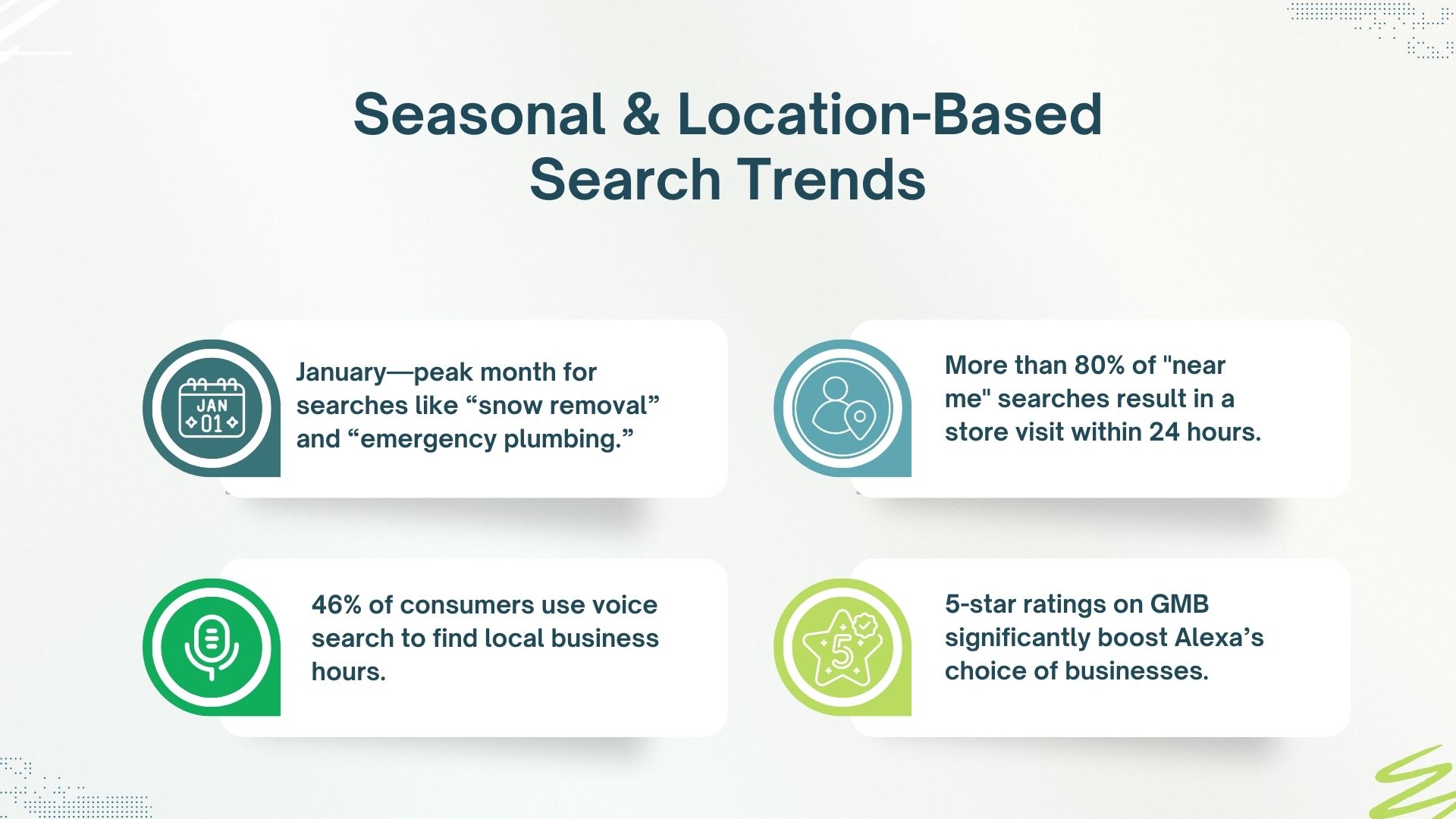 Seasonal & Location-Based Search Trends

JAN 01

January—peak month for searches like “snow removal” and “emergency plumbing.”

More than 80% of "near me" searches result in a store visit within 24 hours.

46% of consumers use voice search to find local business hours.

5

5-star ratings on GMB significantly boost Alexa’s choice of businesses.